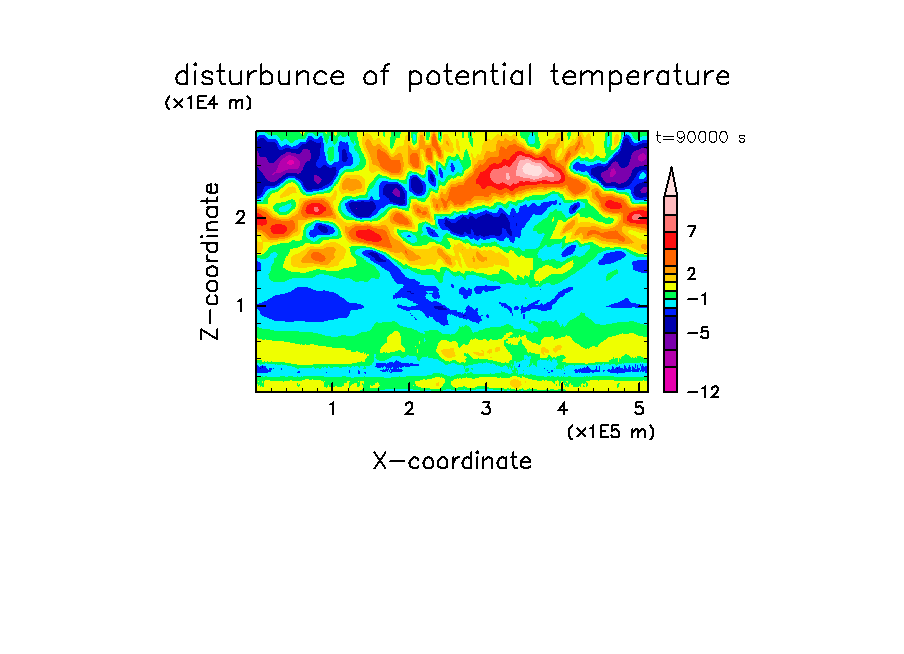 disturbunce of potential temperature
(x1E4 m)
t=90000 s
Z-coordinate
2
1
7
2
−1
−5
−12
1 2 3 4 5
(x1E5 m)
X-coordinate